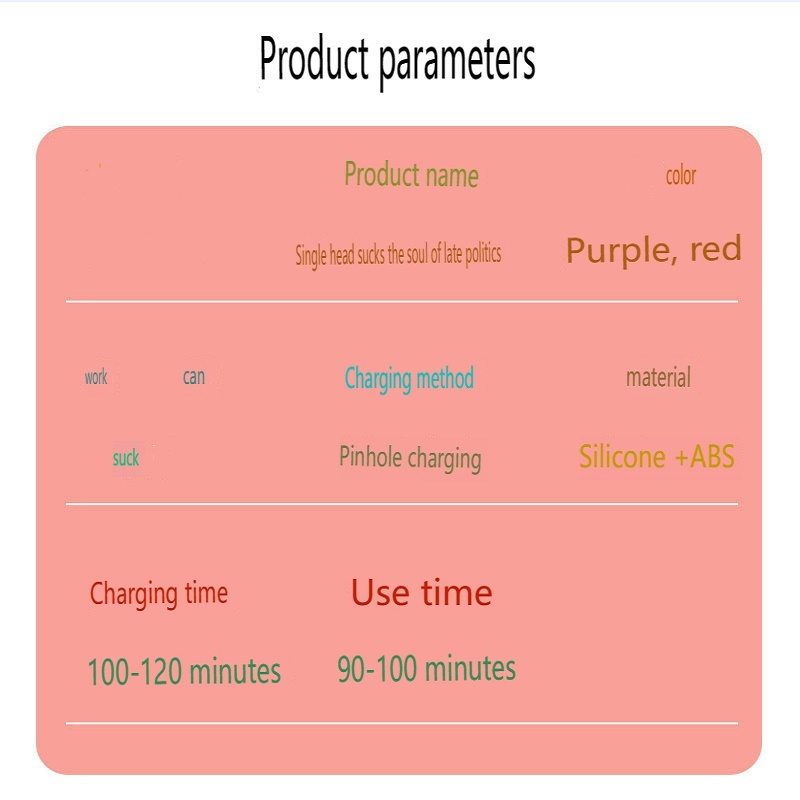 Product parameters

Product name

color

Single head sucks the soul of late politics

Purple, red

work

can

Charging method

material

suck

Pinhole charging

Silicone +ABS

Charging time

Use time

100-120 minutes

90-100 minutes